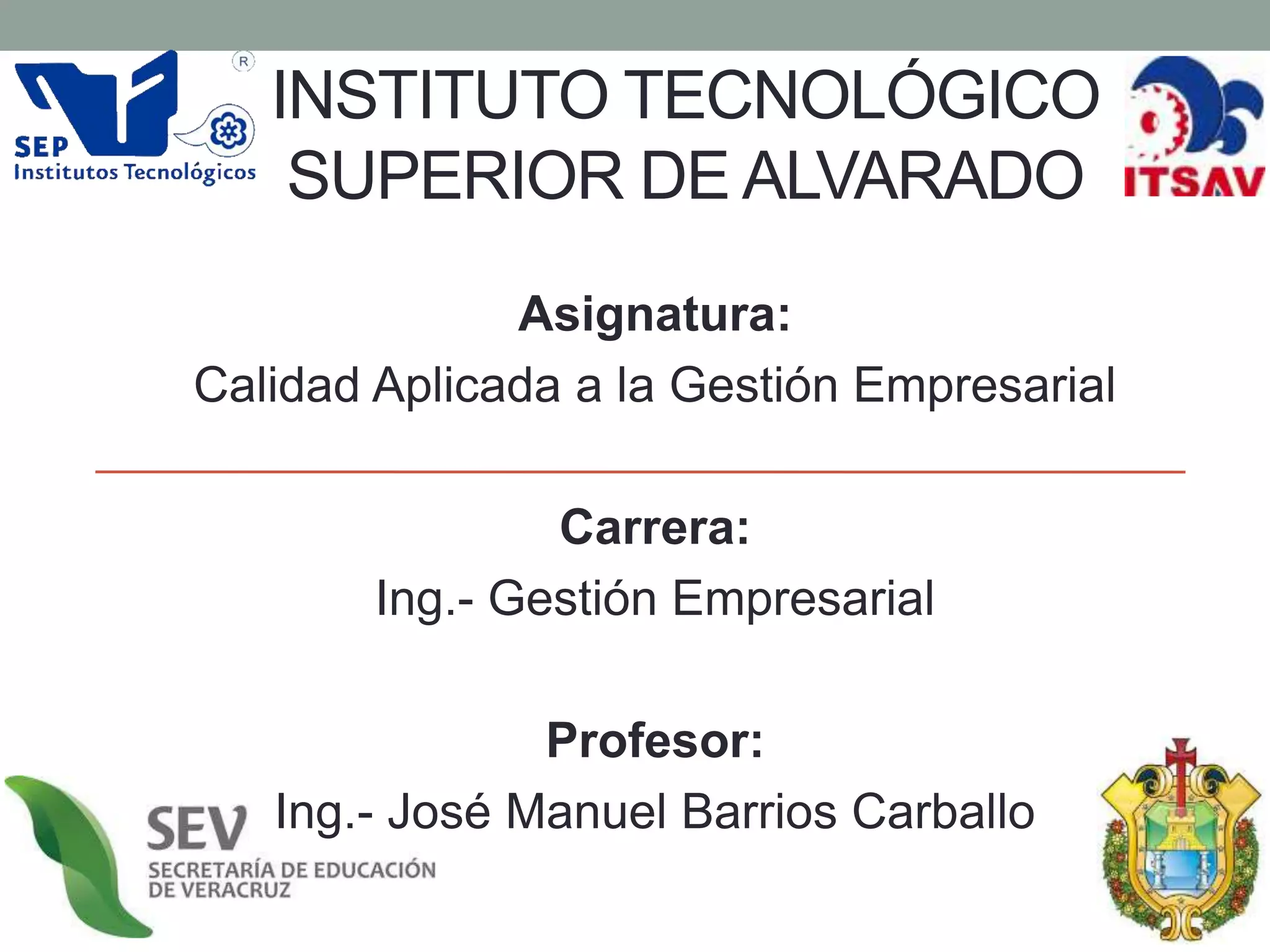 SEP Institutos Tecnológicos

INSTITUTO TECNOLÓGICO SUPERIOR DE ALVARADO

ITSAV

Asignatura:

Calidad Aplicada a la Gestión Empresarial

Carrera:

Ing.- Gestión Empresarial

Profesor:

Ing.- José Manuel Barrios Carballo

SEV SECRETARÍA DE EDUCACIÓN DE VERACRUZ